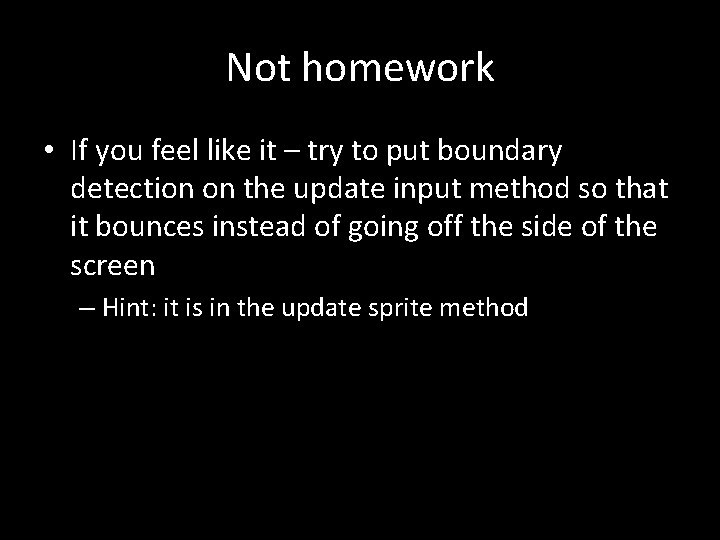 Not homework

• If you feel like it – try to put boundary detection on the update input method so that it bounces instead of going off the side of the screen

– Hint: it is in the update sprite method